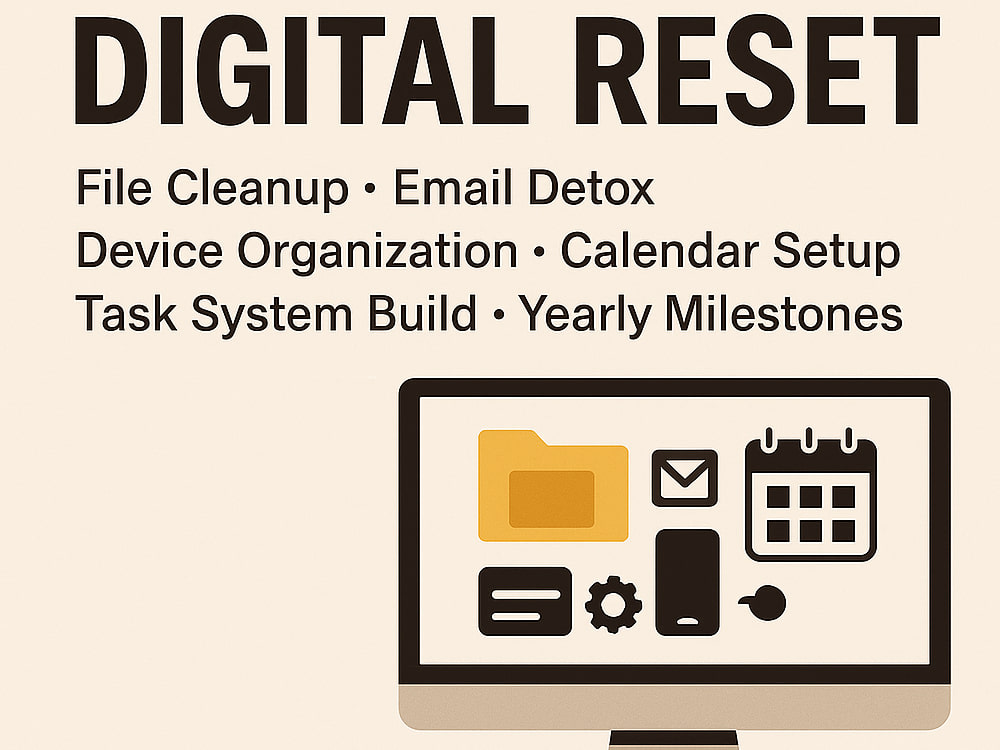 DIGITAL RESET

File Cleanup • Email Detox
Device Organization • Calendar Setup
Task System Build • Yearly Milestones